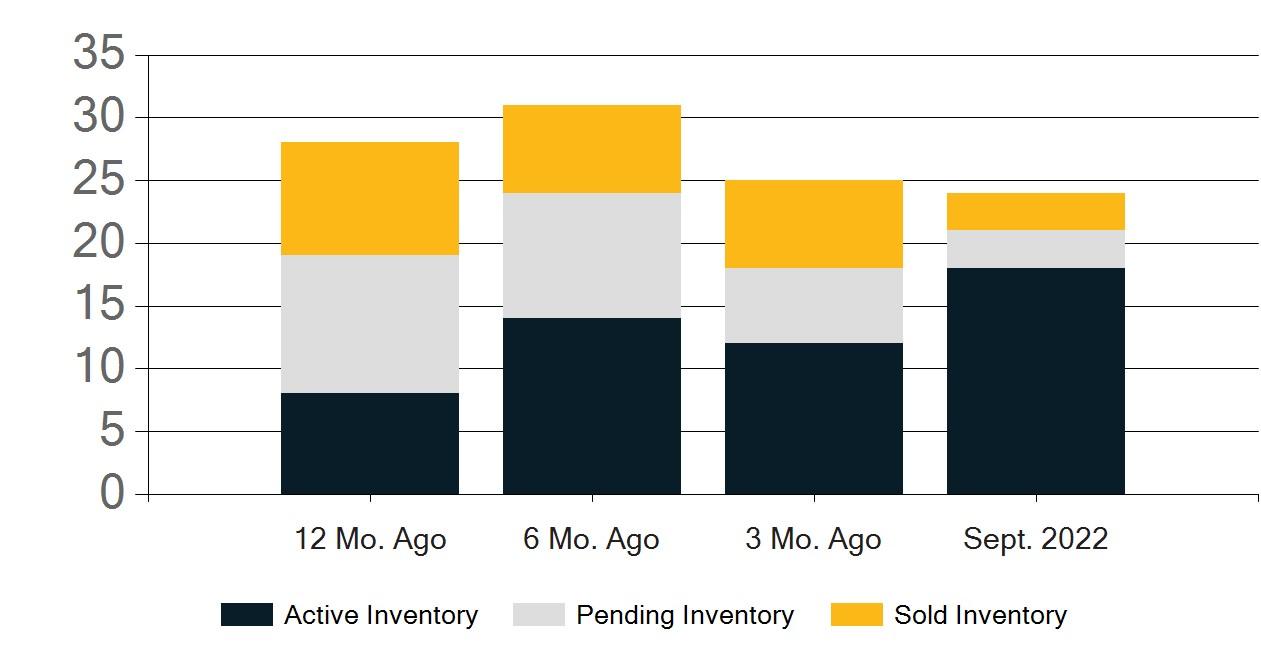 35
30
25
20
15
10
5
0

12 Mo. Ago
6 Mo. Ago
3 Mo. Ago
Sept. 2022

Active Inventory
Pending Inventory
Sold Inventory